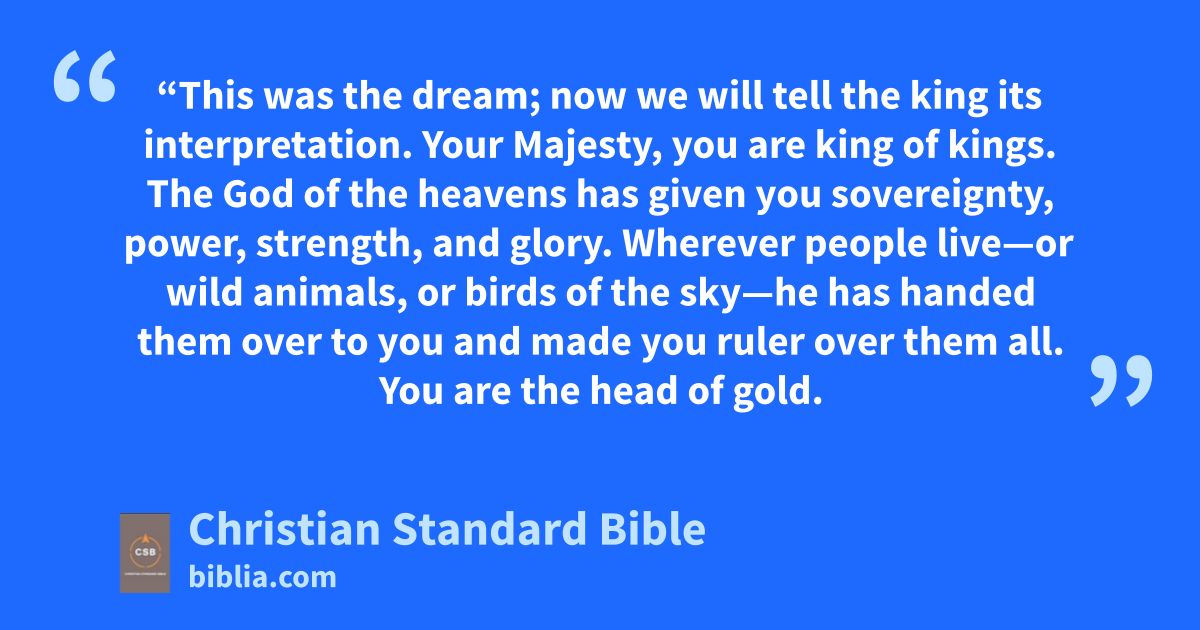 “This was the dream; now we will tell the king its interpretation. Your Majesty, you are king of kings. The God of the heavens has given you sovereignty, power, strength, and glory. Wherever people live—or wild animals, or birds of the sky—he has handed them over to you and made you ruler over them all. You are the head of gold.

CSB

Christian Standard Bible
biblia.com